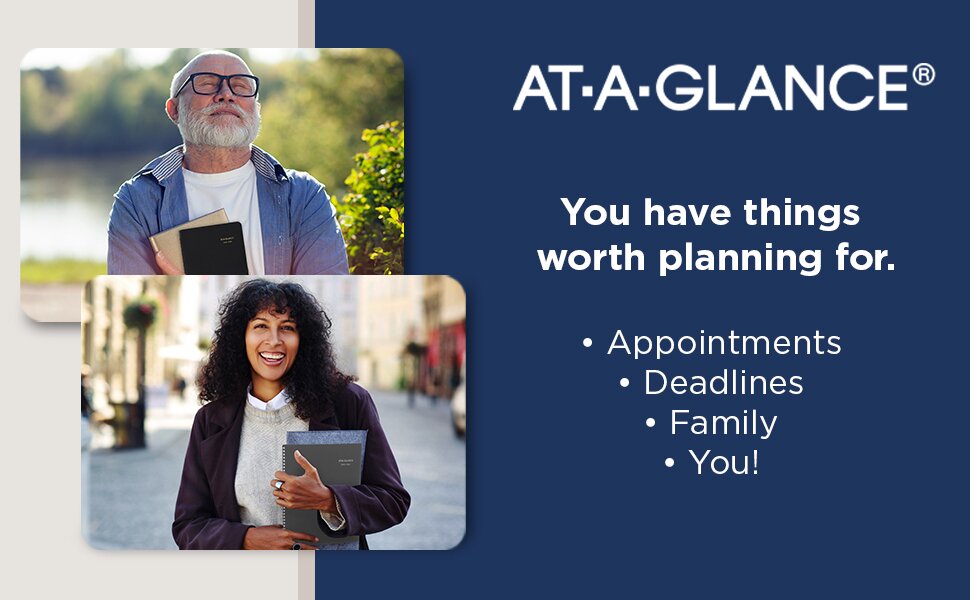 AT·A·GLANCE®

You have things worth planning for.

• Appointments
• Deadlines
• Family
• You!